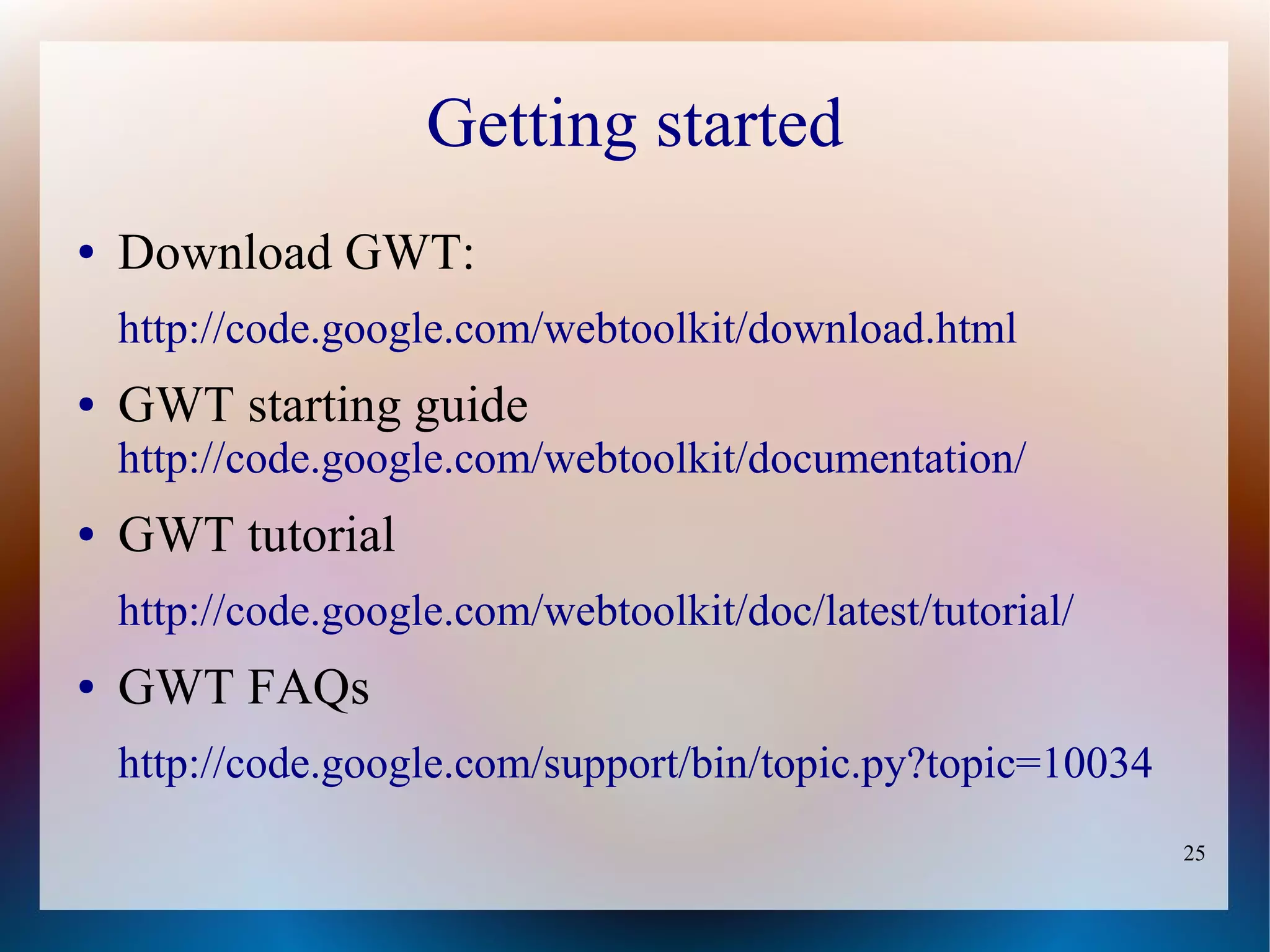 Getting started

• Download GWT:

http://code.google.com/webtoolkit/download.html

• GWT starting guide
http://code.google.com/webtoolkit/documentation/

• GWT tutorial

http://code.google.com/webtoolkit/doc/latest/tutorial/

• GWT FAQs

http://code.google.com/support/bin/topic.py?topic=10034

25